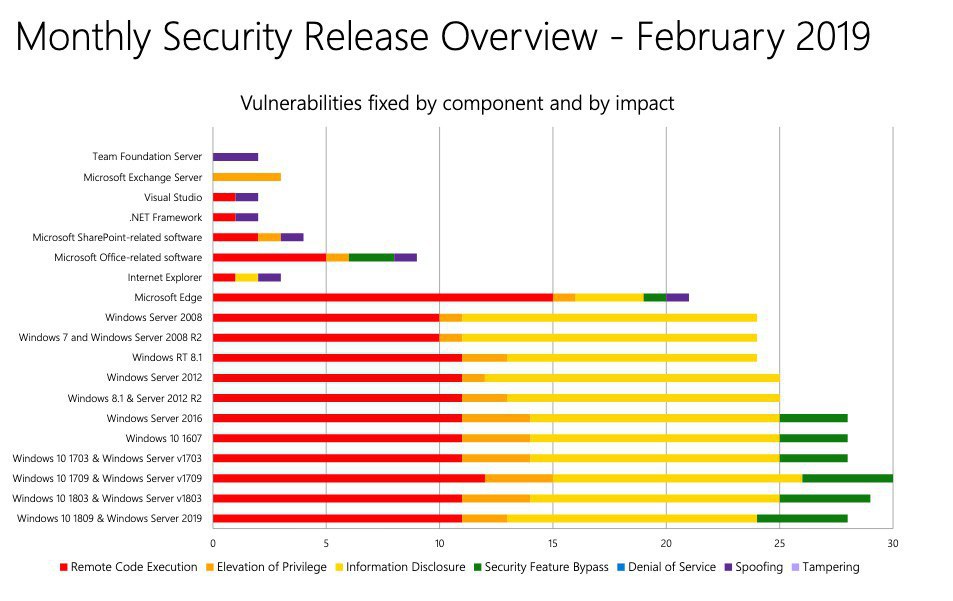 Monthly Security Release Overview - February 2019

Vulnerabilities fixed by component and by impact

Team Foundation Server
Microsoft Exchange Server
Visual Studio
.NET Framework
Microsoft SharePoint-related software
Microsoft Office-related software
Internet Explorer
Microsoft Edge
Windows Server 2008
Windows 7 and Windows Server 2008 R2
Windows RT 8.1
Windows Server 2012
Windows 8.1 & Server 2012 R2
Windows Server 2016
Windows 10 1607
Windows 10 1703 & Windows Server v1703
Windows 10 1709 & Windows Server v1709
Windows 10 1803 & Windows Server v1803
Windows 10 1809 & Windows Server 2019

0 5 10 15 20 25 30

Remote Code Execution Elevation of Privilege Information Disclosure Security Feature Bypass Denial of Service Spoofing Tampering